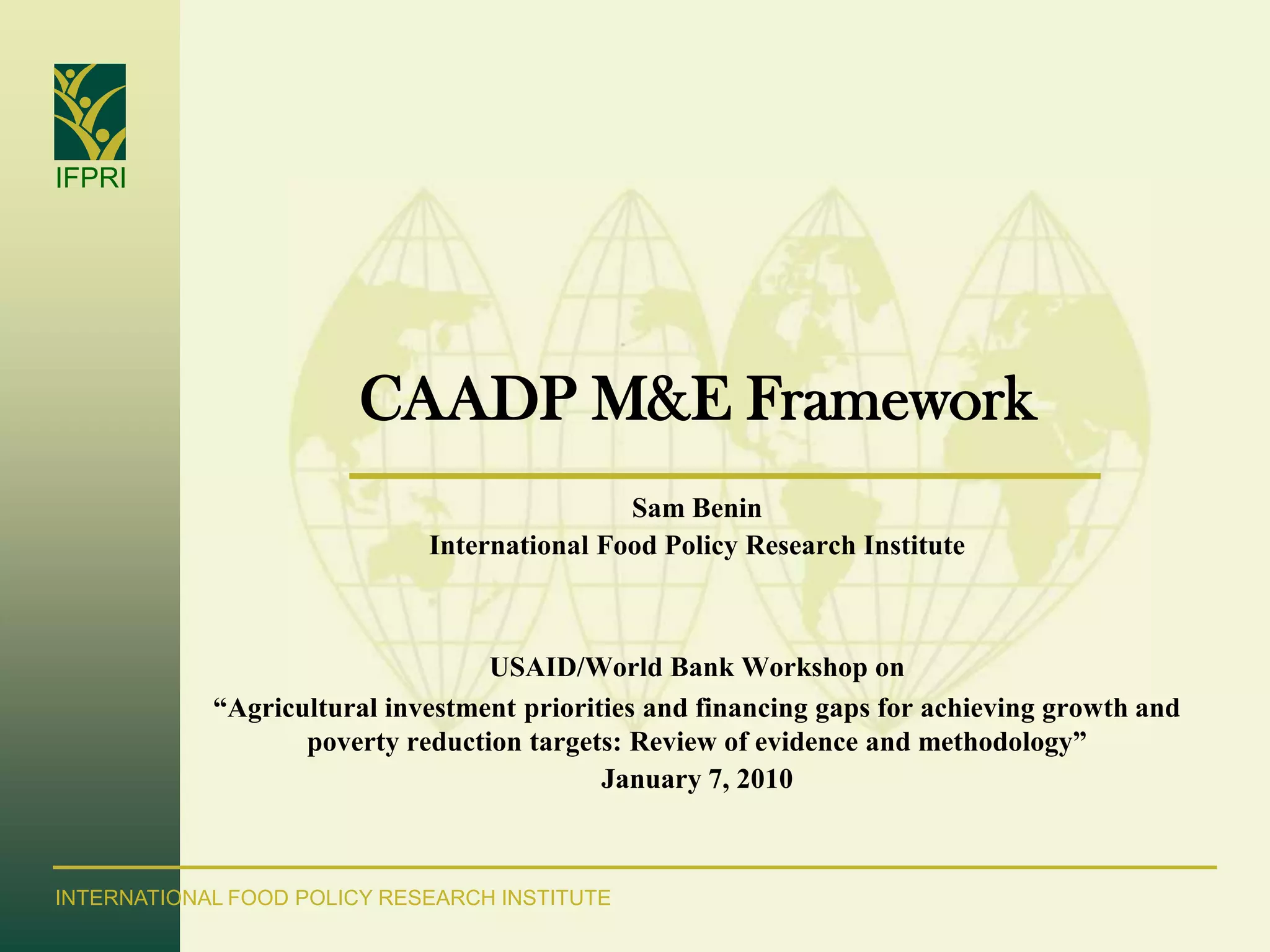 IFPRI

CAADP M&E Framework

Sam Benin
International Food Policy Research Institute

USAID/World Bank Workshop on
“Agricultural investment priorities and financing gaps for achieving growth and poverty reduction targets: Review of evidence and methodology”
January 7, 2010

INTERNATIONAL FOOD POLICY RESEARCH INSTITUTE